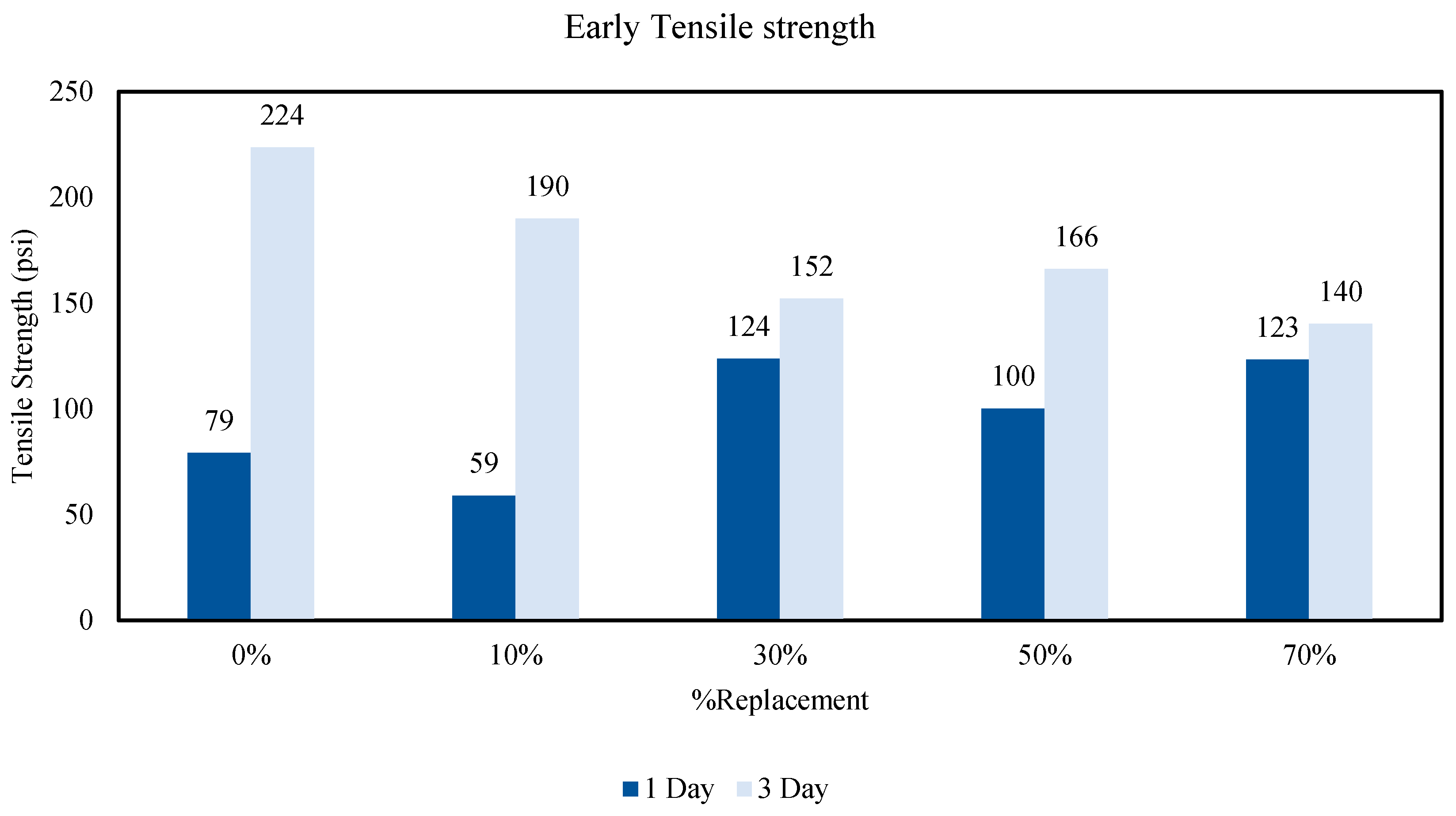 Early Tensile strength

Tensile Strength (psi)

250
200
150
100
50
0

79
224
59
190
124
152
100
166
123
140

0%
10%
30%
50%
70%

%Replacement

1 Day 3 Day